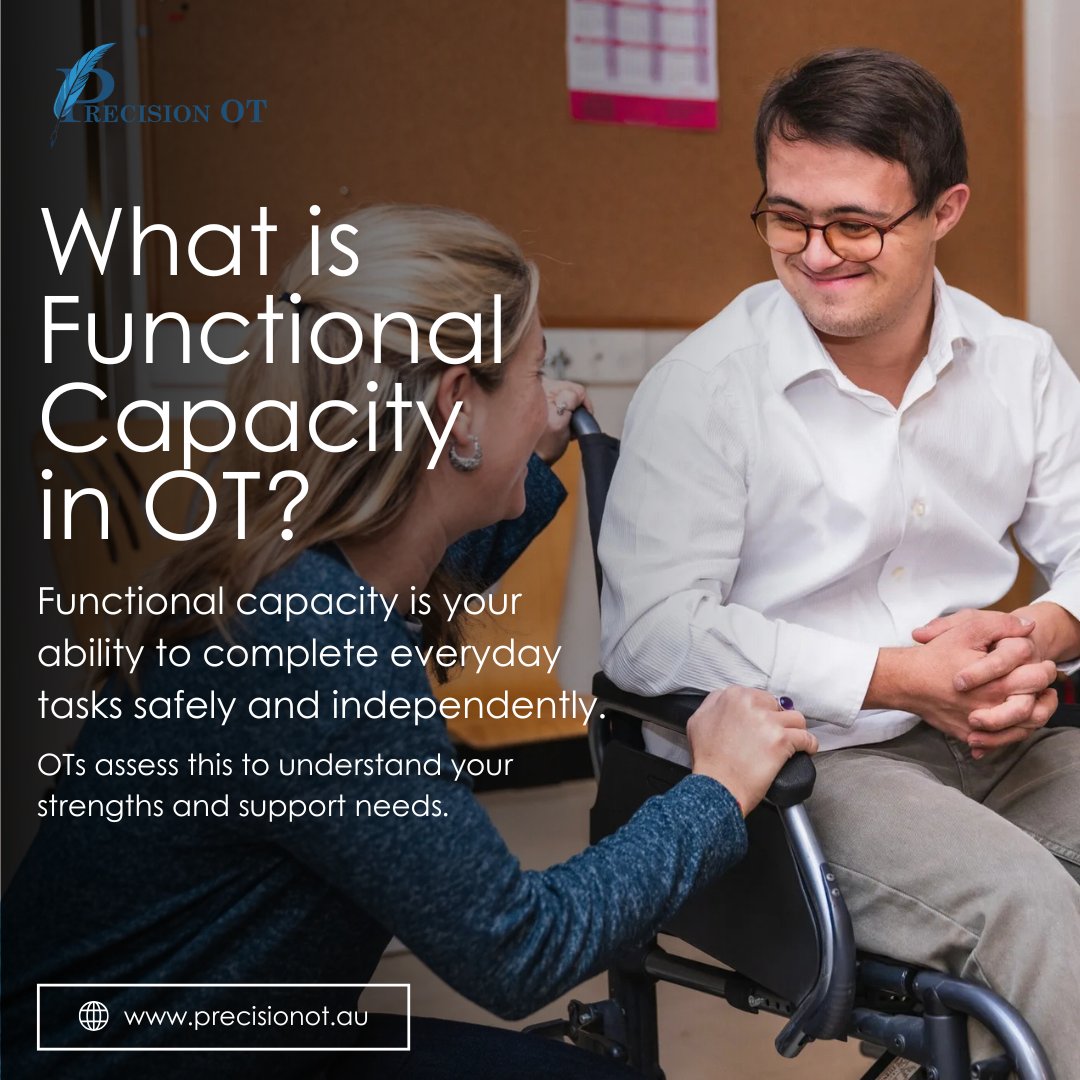 PRECISION OT

What is Functional Capacity in OT?

Functional capacity is your ability to complete everyday tasks safely and independently.

OTs assess this to understand your strengths and support needs.

www.precisionot.au